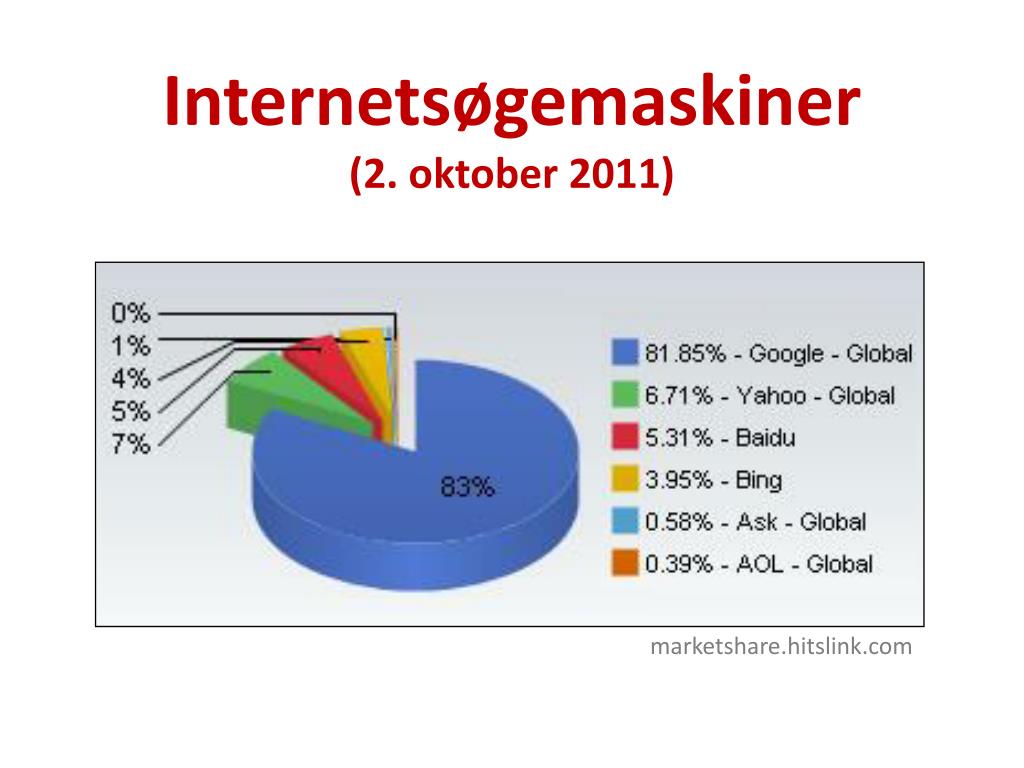 Internetsøgemaskiner
(2. oktober 2011)

0%
1%
4%
5%
7%
83%

81.85% - Google - Global
6.71% - Yahoo - Global
5.31% - Baidu
3.95% - Bing
0.58% - Ask - Global
0.39% - AOL - Global

marketshare.hitslink.com